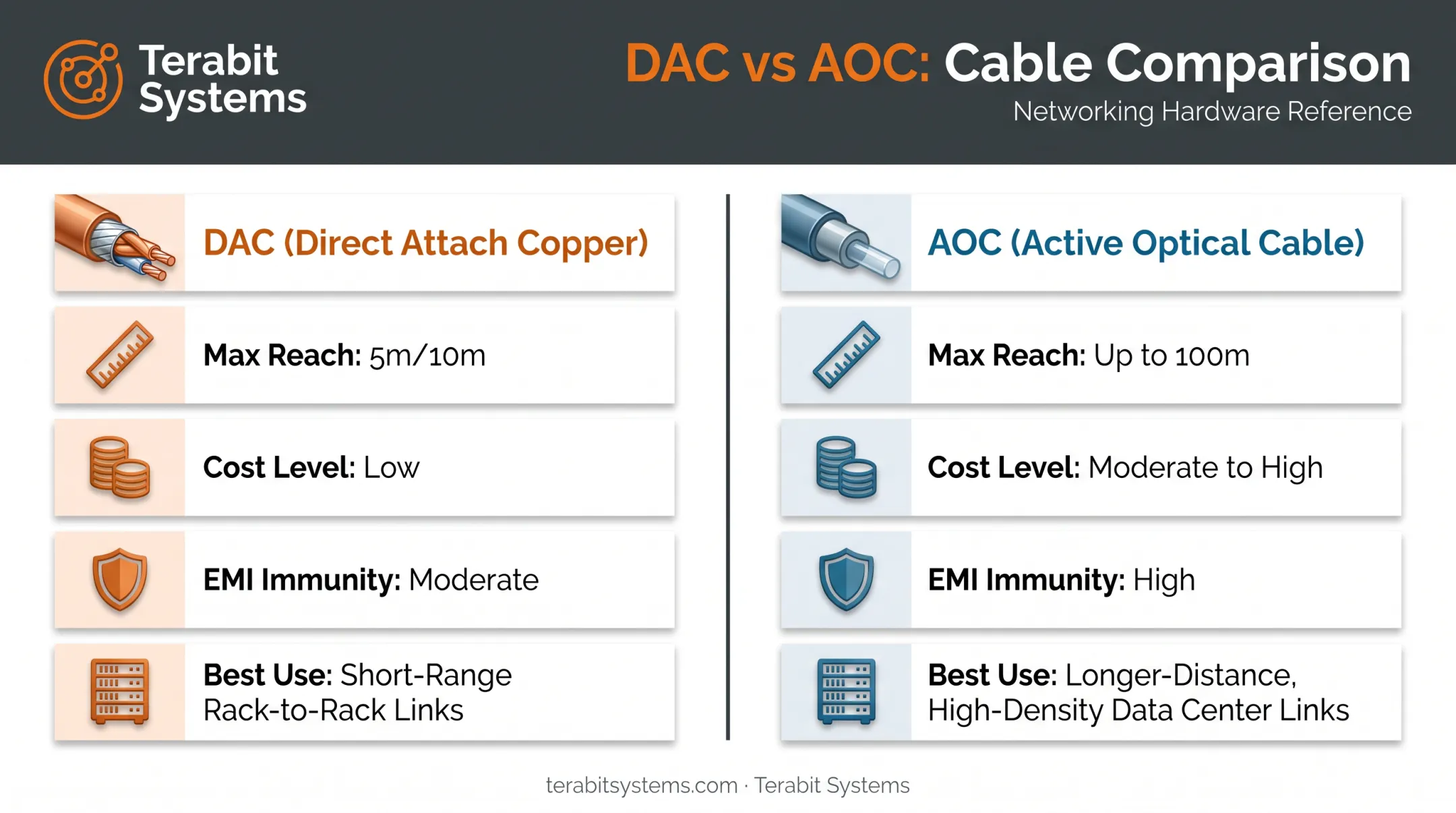 Terabit Systems

DAC vs AOC: Cable Comparison
Networking Hardware Reference

DAC (Direct Attach Copper)

Max Reach: 5m/10m

Cost Level: Low

EMI Immunity: Moderate

Best Use: Short-Range Rack-to-Rack Links

AOC (Active Optical Cable)

Max Reach: Up to 100m

Cost Level: Moderate to High

EMI Immunity: High

Best Use: Longer-Distance, High-Density Data Center Links

terabitsystems.com · Terabit Systems